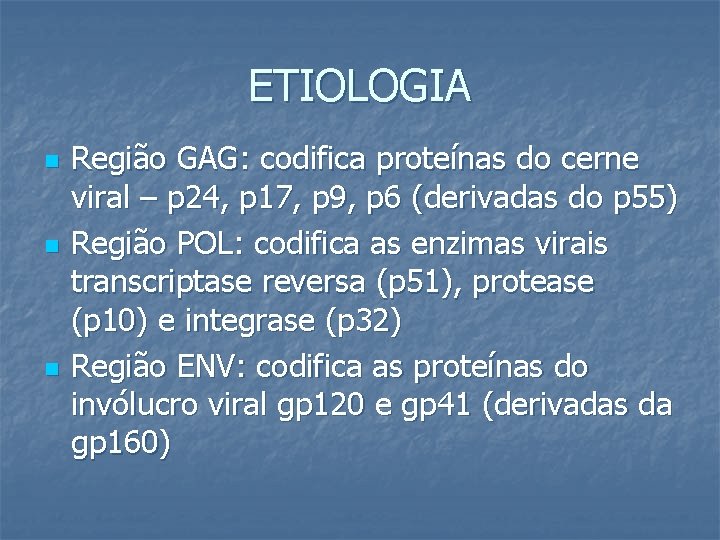 ETIOLOGIA

- Região GAG: codifica proteínas do cerne viral – p24, p17, p9, p6 (derivadas do p55)
- Região POL: codifica as enzimas virais transcriptase reversa (p51), protease (p10) e integrase (p32)
- Região ENV: codifica as proteínas do invólucro viral gp120 e gp41 (derivadas da gp160)